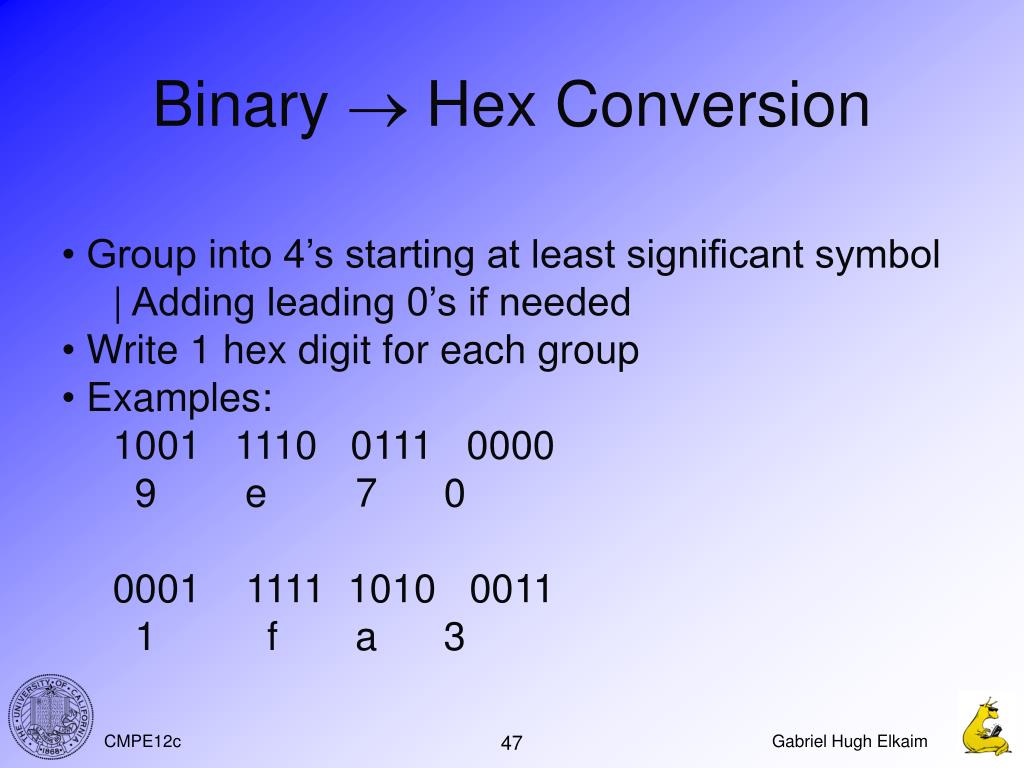 Binary $\rightarrow$ Hex Conversion

• Group into 4's starting at least significant symbol
| Adding leading 0's if needed
• Write 1 hex digit for each group
• Examples:
1001 1110 0111 0000
9 e 7 0

0001 1111 1010 0011
1 f a 3

THE UNIVERSITY OF CALIFORNIA 1868

CMPE12c

47

Gabriel Hugh Elkaim